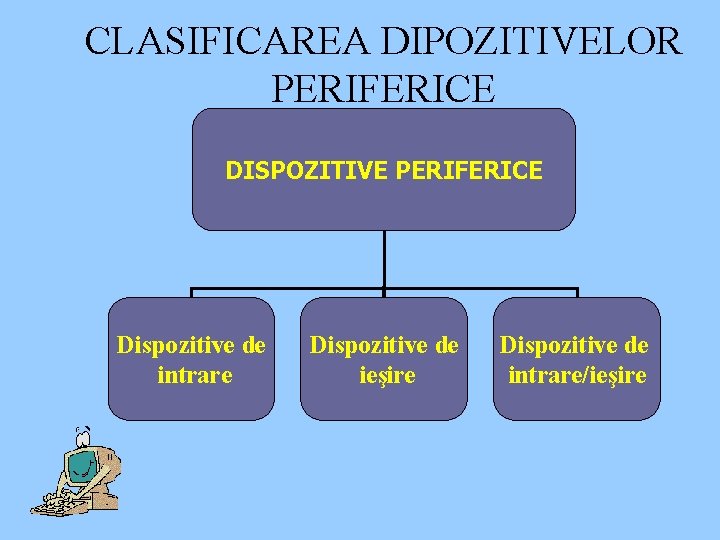 CLASIFICAREA DIPOZITIVELOR PERIFERICE

DISPOZITIVE PERIFERICE

Dispozitive de intrare

Dispozitive de ieşire

Dispozitive de intrare/ieşire